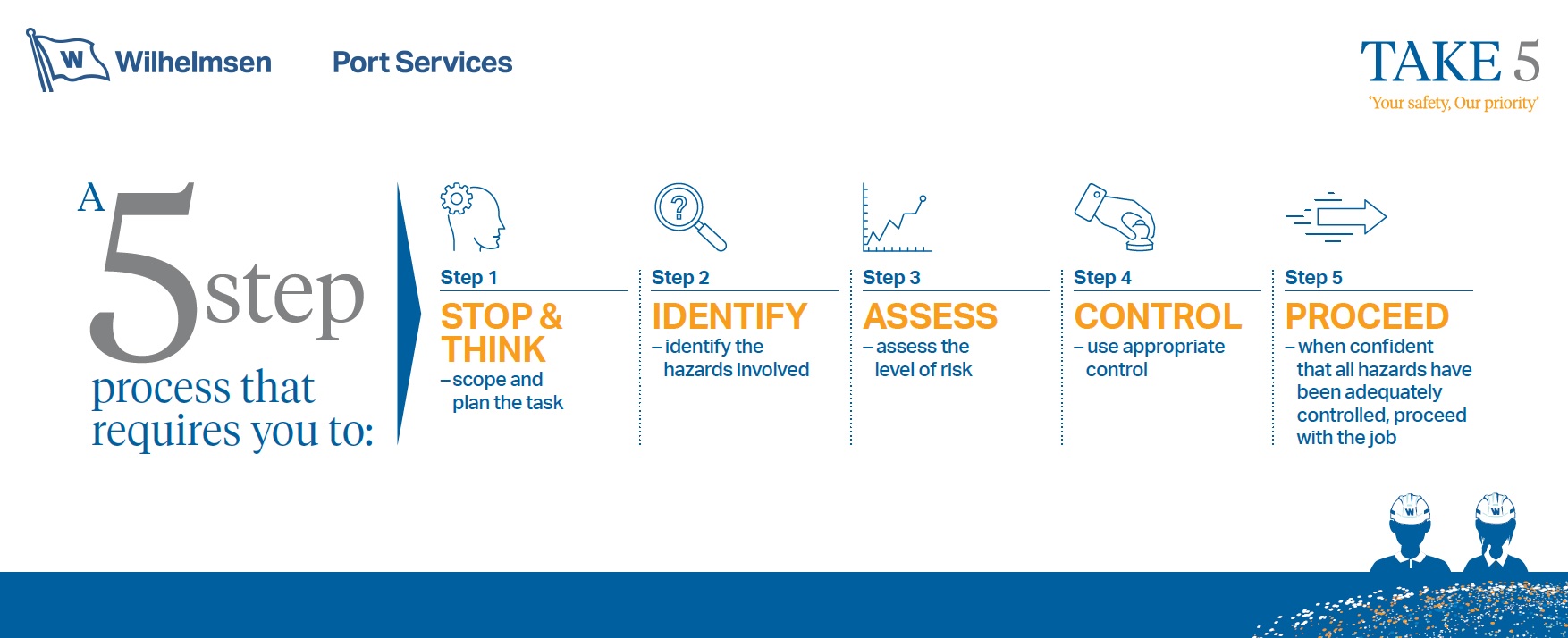 W Wilhelmsen Port Services

TAKE 5
'Your safety, Our priority'

A 5 step process that requires you to:

Step 1
STOP & THINK
– scope and plan the task

Step 2
IDENTIFY
– identify the hazards involved

Step 3
ASSESS
– assess the level of risk

Step 4
CONTROL
– use appropriate control

Step 5
PROCEED
– when confident that all hazards have been adequately controlled, proceed with the job

W W